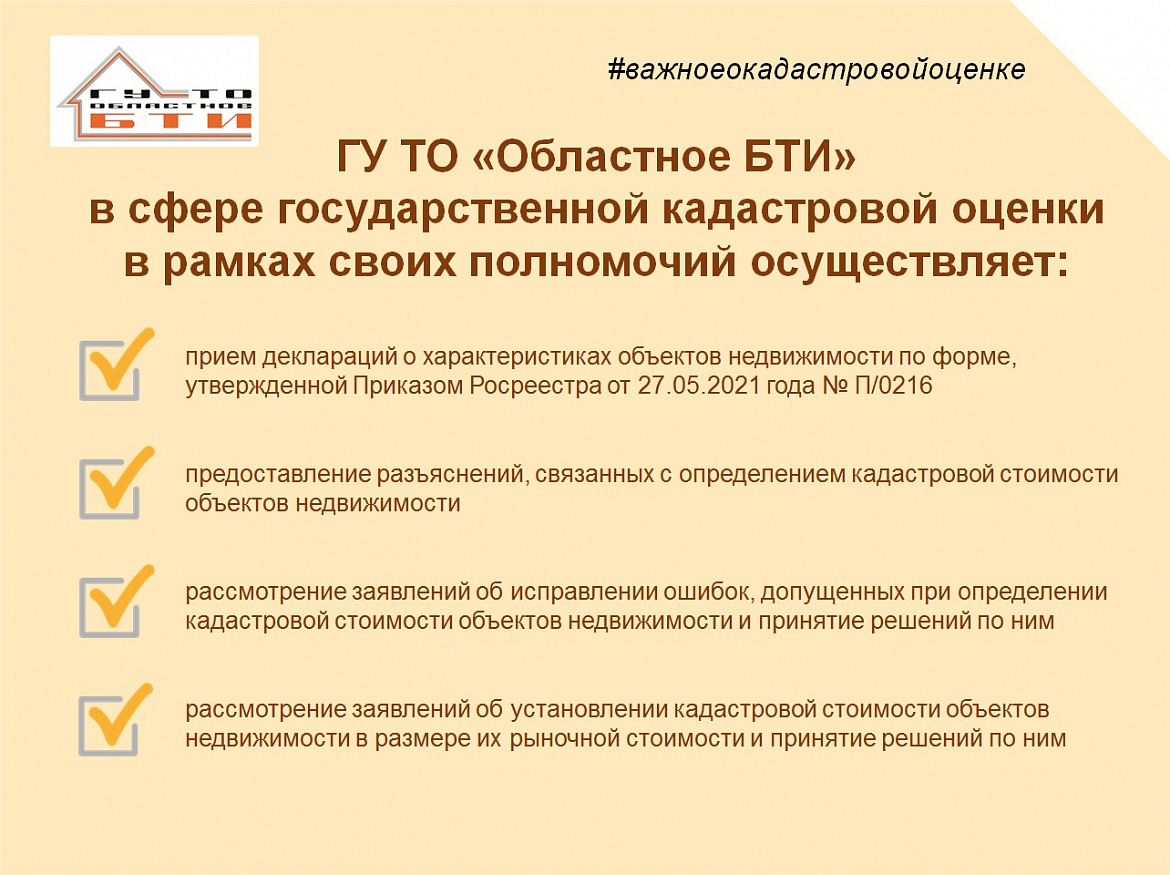 ГУ ТО
ОБЛАСТНОЕ
БТИ

#важноеокадастровойоценке

ГУ ТО «Областное БТИ»
в сфере государственной кадастровой оценки
в рамках своих полномочий осуществляет:

прием деклараций о характеристиках объектов недвижимости по форме, утвержденной Приказом Росреестра от 27.05.2021 года № П/0216

предоставление разъяснений, связанных с определением кадастровой стоимости объектов недвижимости

рассмотрение заявлений об исправлении ошибок, допущенных при определении кадастровой стоимости объектов недвижимости и принятие решений по ним

рассмотрение заявлений об установлении кадастровой стоимости объектов недвижимости в размере их рыночной стоимости и принятие решений по ним